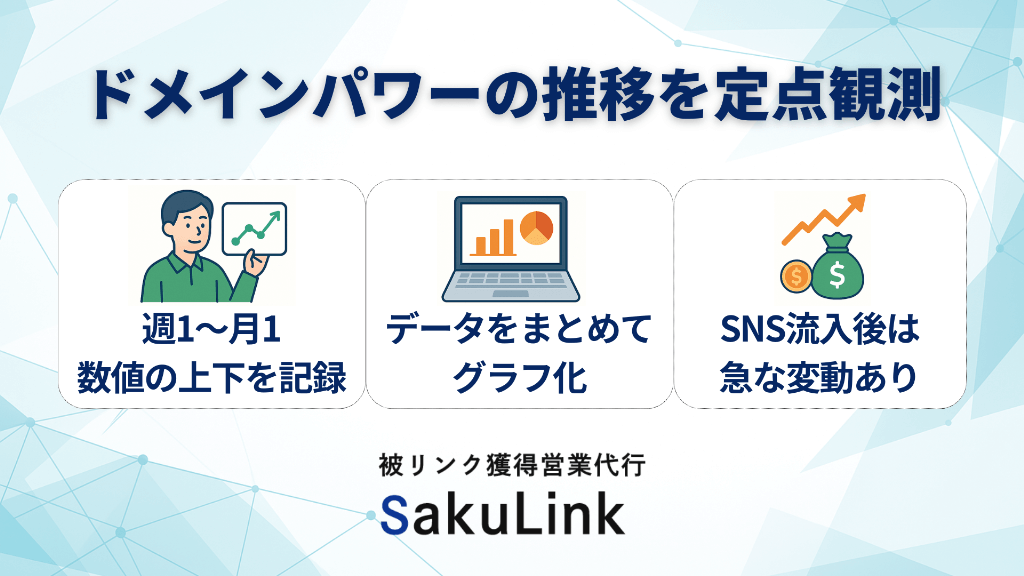 ドメインパワーの推移を定点観測

週1〜月1
数値の上下を記録

データをまとめて
グラフ化

SNS流入後は
急な変動あり

被リンク獲得営業代行
SakuLink